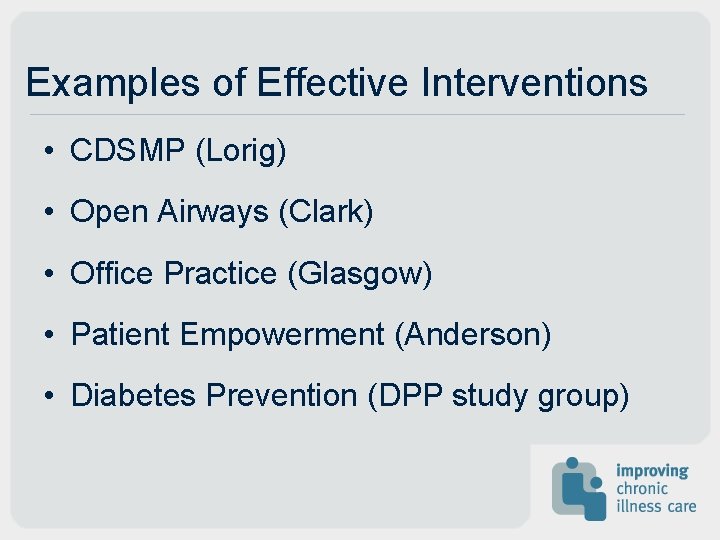 Examples of Effective Interventions

• CDSMP (Lorig)

• Open Airways (Clark)

• Office Practice (Glasgow)

• Patient Empowerment (Anderson)

• Diabetes Prevention (DPP study group)

improving
chronic
illness care